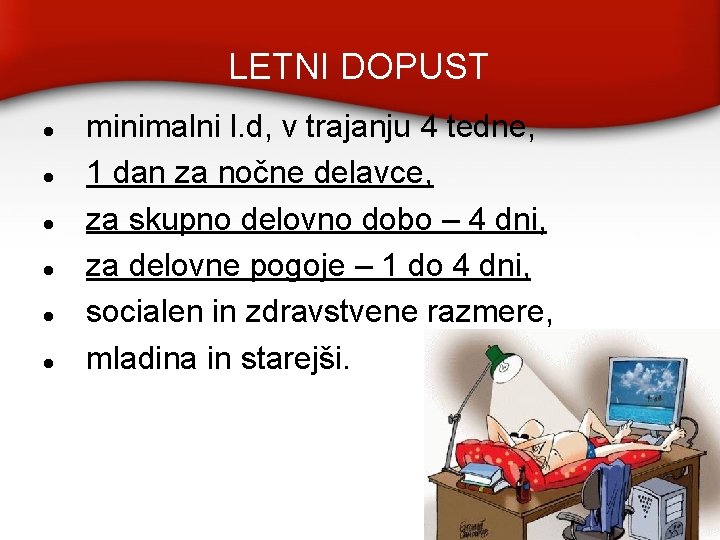 LETNI DOPUST

- minimalni l.d, v trajanju 4 tedne,
- 1 dan za nočne delavce,
- za skupno delovno dobo – 4 dni,
- za delovne pogoje – 1 do 4 dni,
- socialen in zdravstvene razmere,
- mladina in starejši.